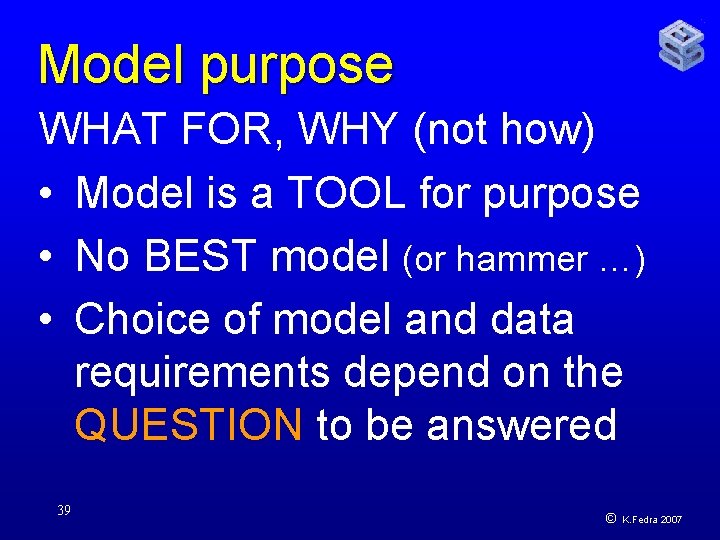 Model purpose

WHAT FOR, WHY (not how)

• Model is a TOOL for purpose
• No BEST model (or hammer …)
• Choice of model and data requirements depend on the QUESTION to be answered

39

© K.Fedra 2007